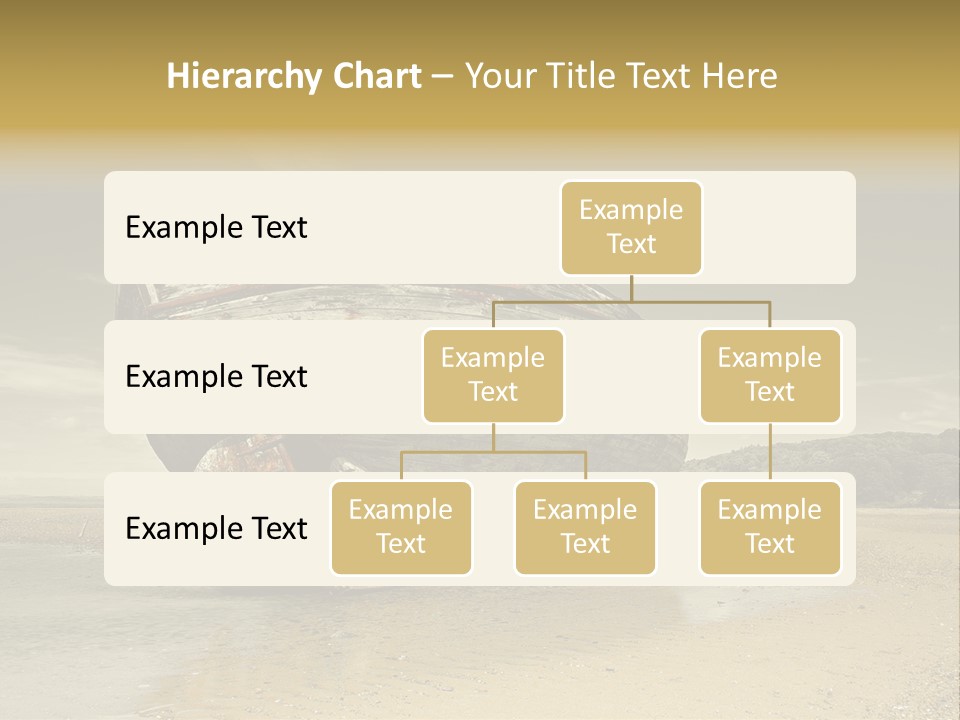 Hierarchy Chart – Your Title Text Here

Example Text

Example Text

Example Text

Example Text

Example Text

Example Text

Example Text

Example Text

Example Text